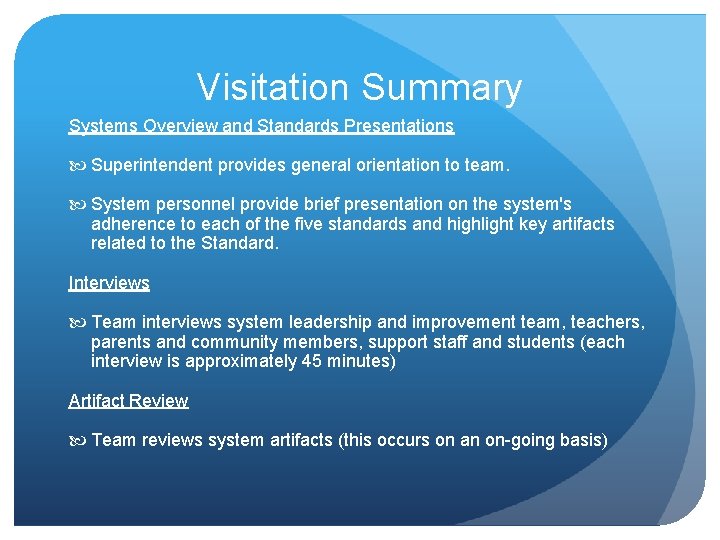 Visitation Summary

Systems Overview and Standards Presentations

Superintendent provides general orientation to team.

System personnel provide brief presentation on the system's adherence to each of the five standards and highlight key artifacts related to the Standard.

Interviews

Team interviews system leadership and improvement team, teachers, parents and community members, support staff and students (each interview is approximately 45 minutes)

Artifact Review

Team reviews system artifacts (this occurs on an on-going basis)